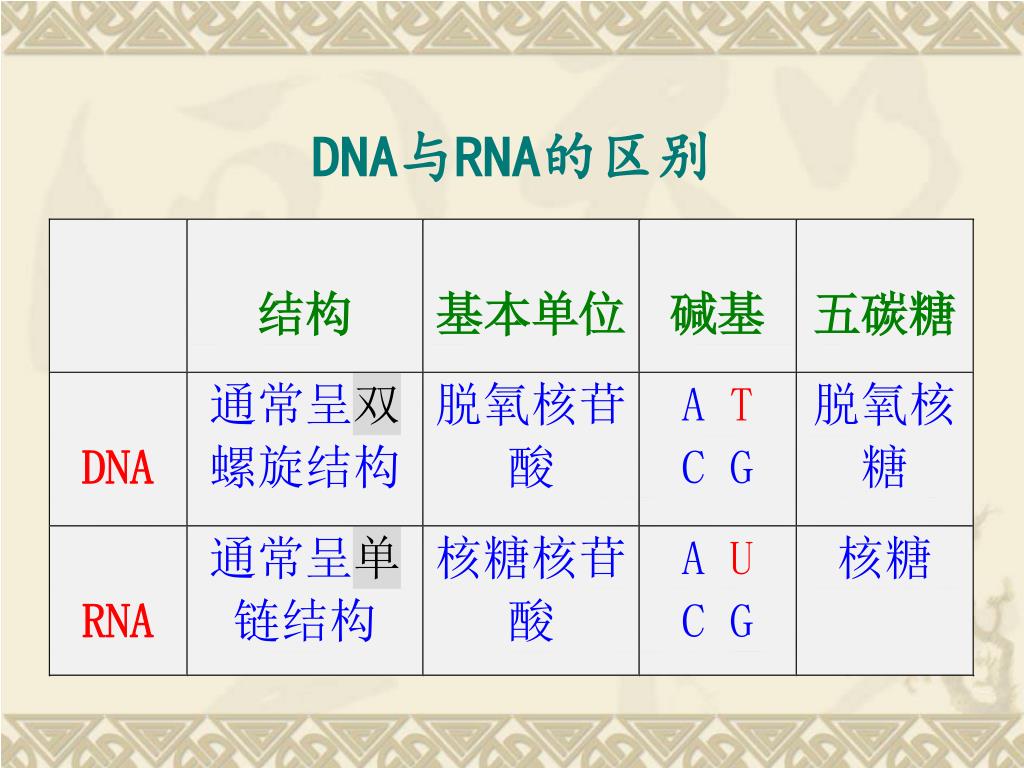 DNA与RNA的区别

| | 结构 | 基本单位 | 碱基 | 五碳糖 |
|---|---|---|---|---|
| DNA | 通常呈双螺旋结构 | 脱氧核苷酸 | A T C G | 脱氧核糖 |
| RNA | 通常呈单链结构 | 核糖核苷酸 | A U C G | 核糖 |